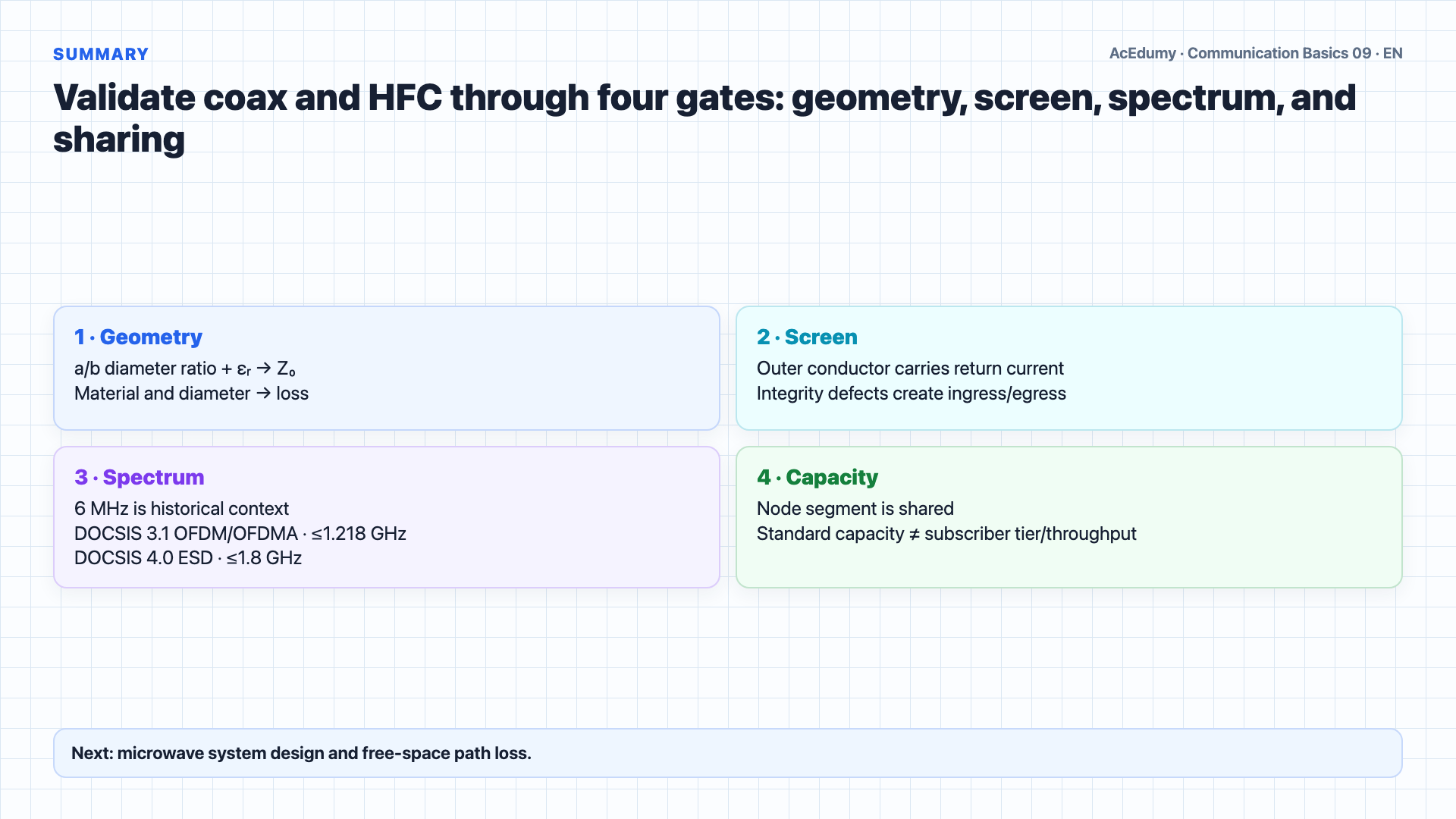 SUMMARY

AcEdumy · Communication Basics 09 · EN

Validate coax and HFC through four gates: geometry, screen, spectrum, and sharing

1 · Geometry
a/b diameter ratio + $\varepsilon_r$ → $Z_0$
Material and diameter → loss

2 · Screen
Outer conductor carries return current
Integrity defects create ingress/egress

3 · Spectrum
6 MHz is historical context
DOCSIS 3.1 OFDM/OFDMA · ≤1.218 GHz
DOCSIS 4.0 ESD · ≤1.8 GHz

4 · Capacity
Node segment is shared
Standard capacity ≠ subscriber tier/throughput

Next: microwave system design and free-space path loss.